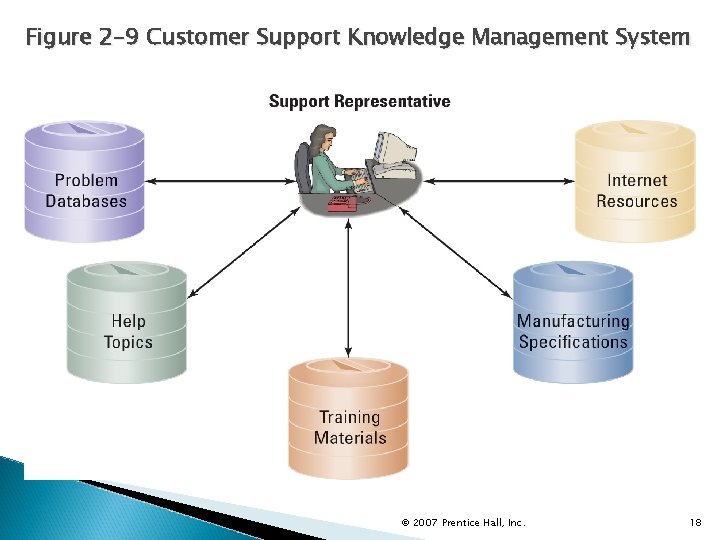 Figure 2-9 Customer Support Knowledge Management System

Support Representative

Problem Databases

Internet Resources

Help Topics

Manufacturing Specifications

Training Materials

© 2007 Prentice Hall, Inc.

18